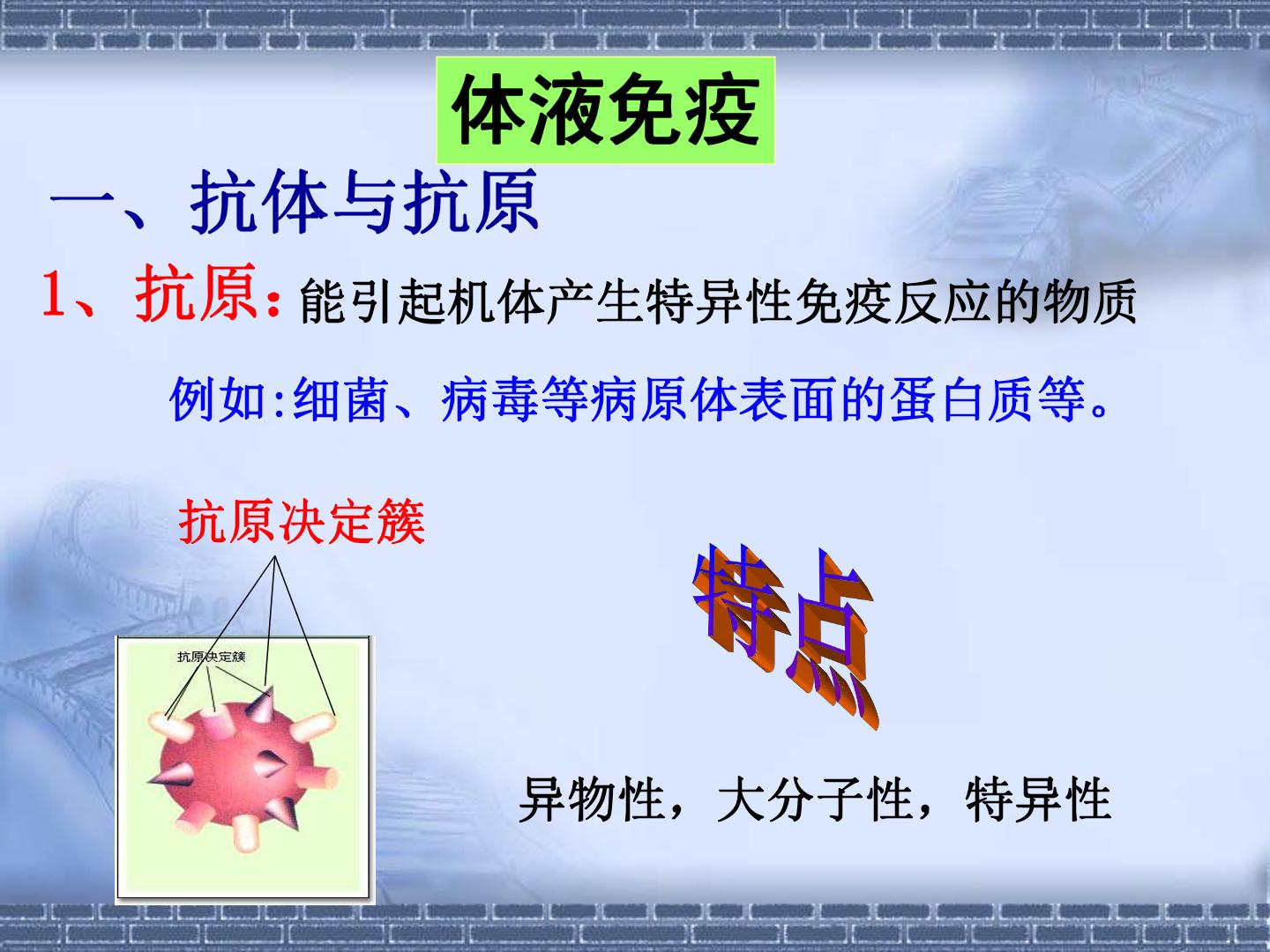 体液免疫

一、抗体与抗原

1、抗原：能引起机体产生特异性免疫反应的物质

例如:细菌、病毒等病原体表面的蛋白质等。

抗原决定簇

抗原决定簇

特点

异物性，大分子性，特异性